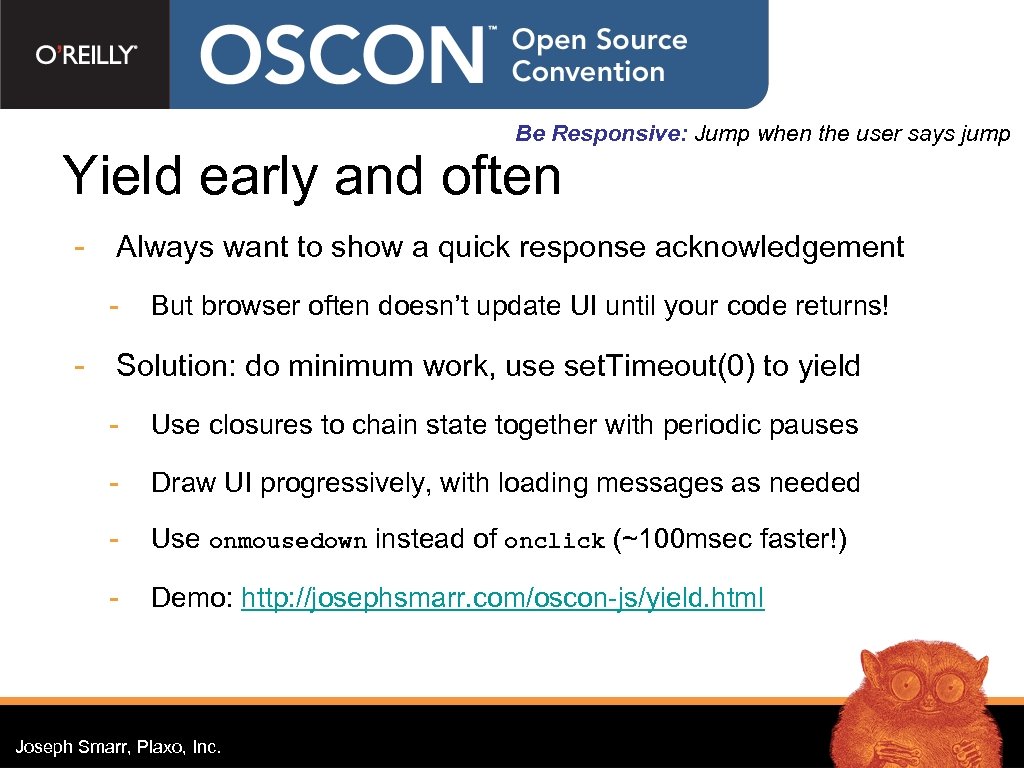 O'REILLY® OSCON™ Open Source Convention

Be Responsive: Jump when the user says jump

Yield early and often

- Always want to show a quick response acknowledgement
  - But browser often doesn't update UI until your code returns!
- Solution: do minimum work, use setTimeout(0) to yield
  - Use closures to chain state together with periodic pauses
  - Draw UI progressively, with loading messages as needed
  - Use onmousedown instead of onclick (~100msec faster!)
  - Demo: http://josephsmarr.com/oscon-js/yield.html

Joseph Smarr, Plaxo, Inc.